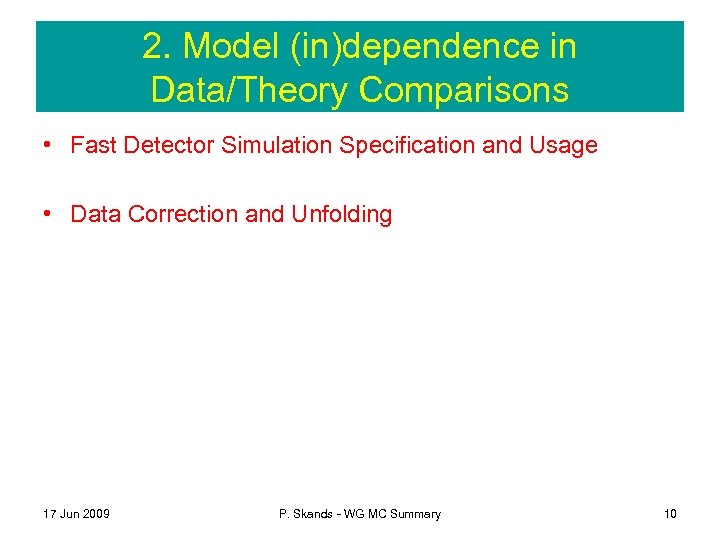 2. Model (in)dependence in Data/Theory Comparisons

• Fast Detector Simulation Specification and Usage

• Data Correction and Unfolding

17 Jun 2009

P. Skands - WG MC Summary

10